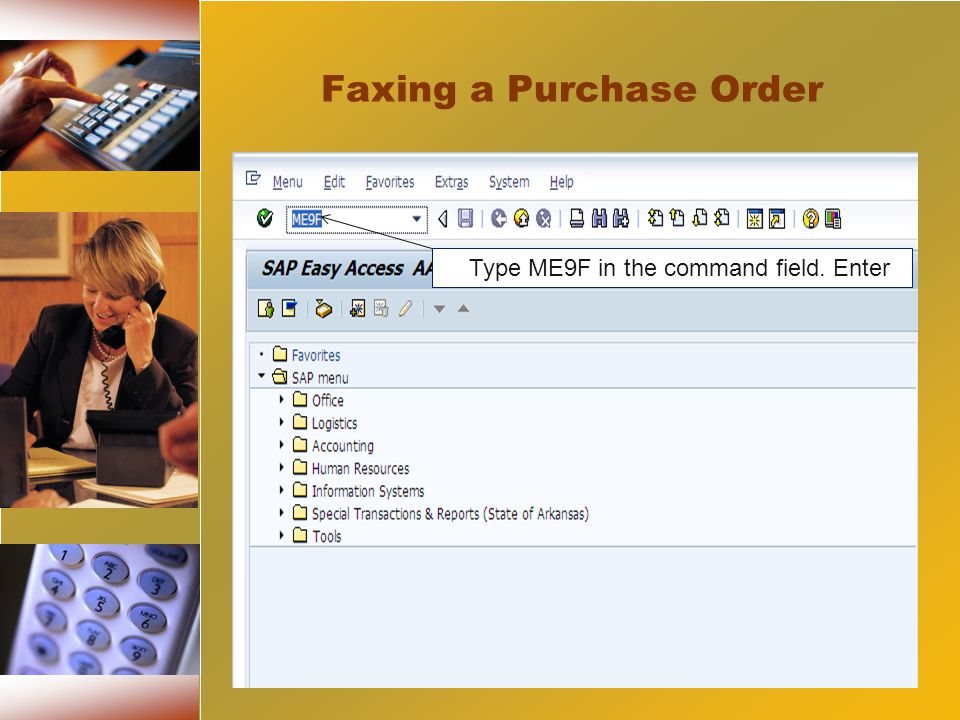 Faxing a Purchase Order

Menu Edit Favorites Extras System Help

ME9F

SAP Easy Access AA

Type ME9F in the command field. Enter

Favorites
SAP menu
Office
Logistics
Accounting
Human Resources
Information Systems
Special Transactions & Reports (State of Arkansas)
Tools